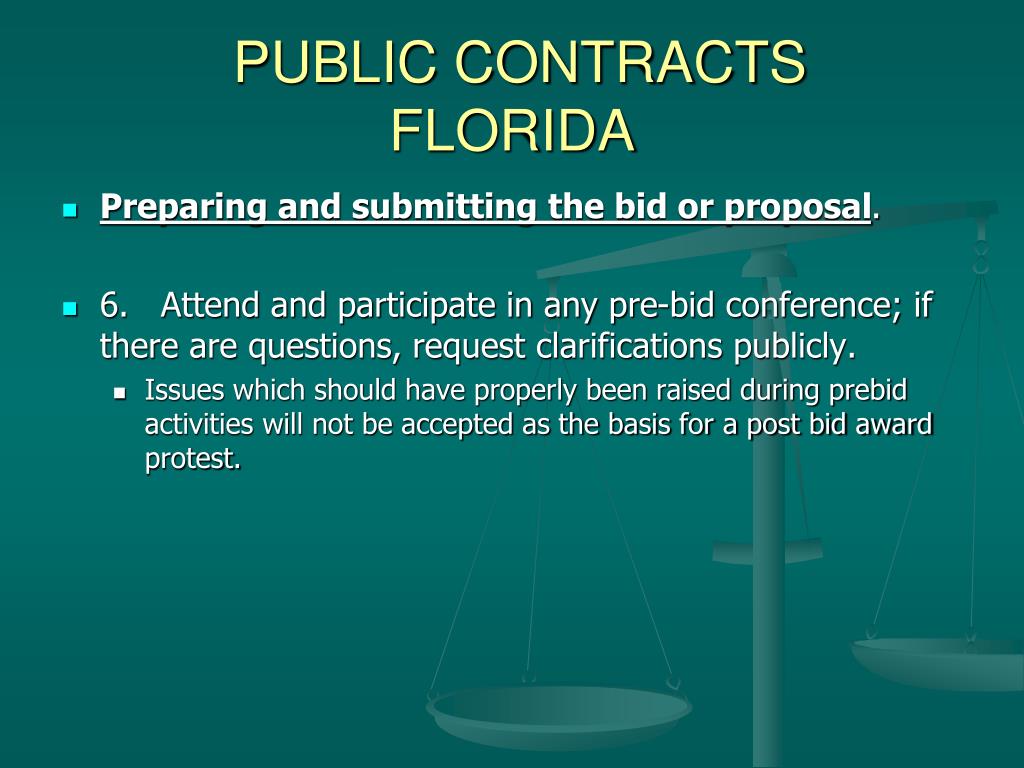 PUBLIC CONTRACTS FLORIDA

Preparing and submitting the bid or proposal.

6. Attend and participate in any pre-bid conference; if there are questions, request clarifications publicly.

Issues which should have properly been raised during prebid activities will not be accepted as the basis for a post bid award protest.